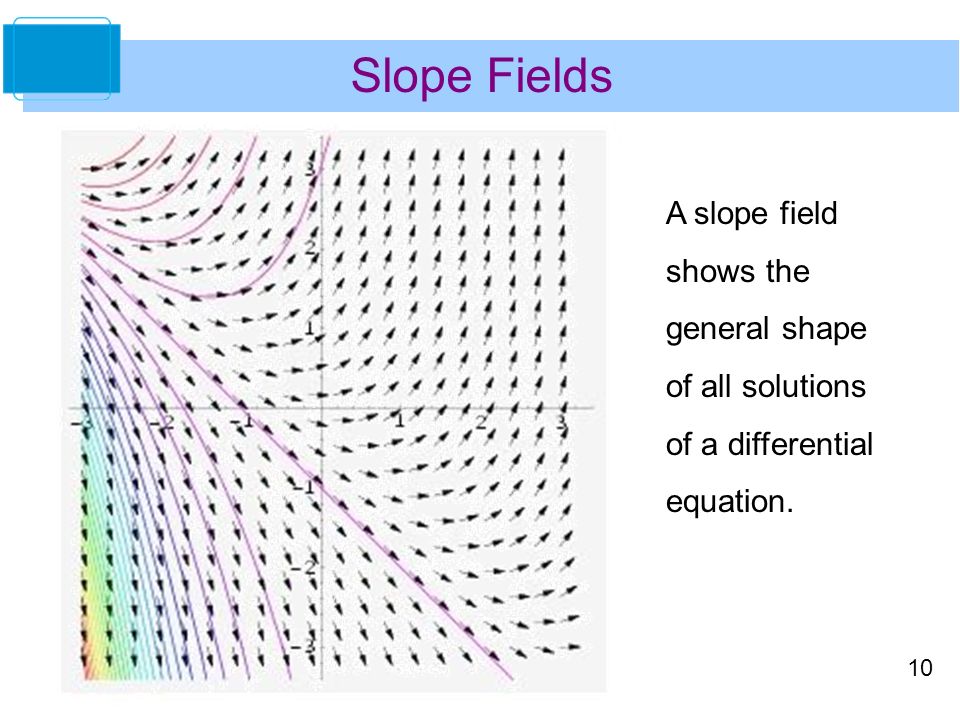 Slope Fields

3
2
1
-3
-2
-1
1
2
3
-1
-2
-3

A slope field shows the general shape of all solutions of a differential equation.

10